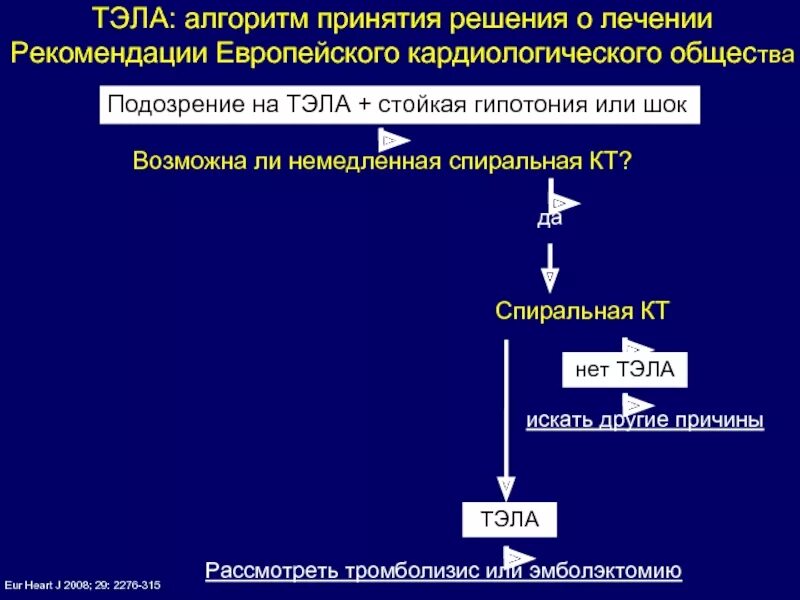 ТЭЛА: алгоритм принятия решения о лечении
Рекомендации Европейского кардиологического общества

Подозрение на ТЭЛА + стойкая гипотония или шок

Возможна ли немедленная спиральная КТ?

да

Спиральная КТ

нет ТЭЛА

искать другие причины

ТЭЛА

Рассмотреть тромболизис или эмболэктомию

Eur Heart J 2008; 29: 2276-315